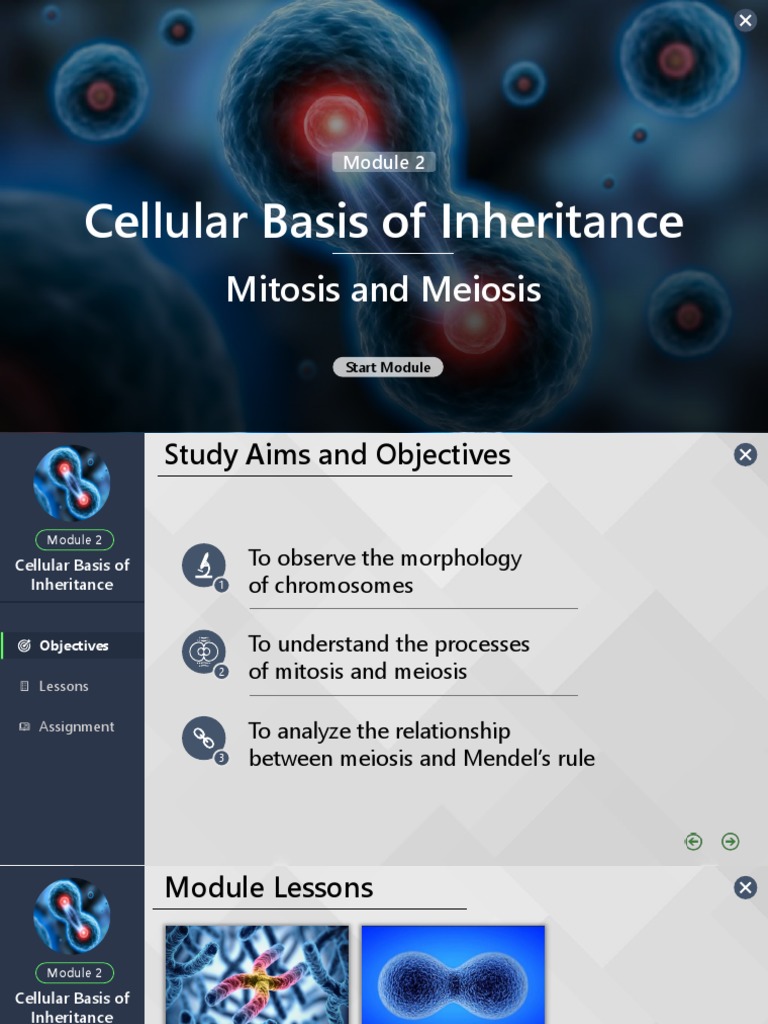 Module 2

Cellular Basis of Inheritance

Mitosis and Meiosis

Start Module

Module 2
Cellular Basis of Inheritance

Objectives
Lessons
Assignment

Study Aims and Objectives

1 To observe the morphology of chromosomes

2 To understand the processes of mitosis and meiosis

3 To analyze the relationship between meiosis and Mendel's rule

Module 2
Cellular Basis of Inheritance

Module Lessons